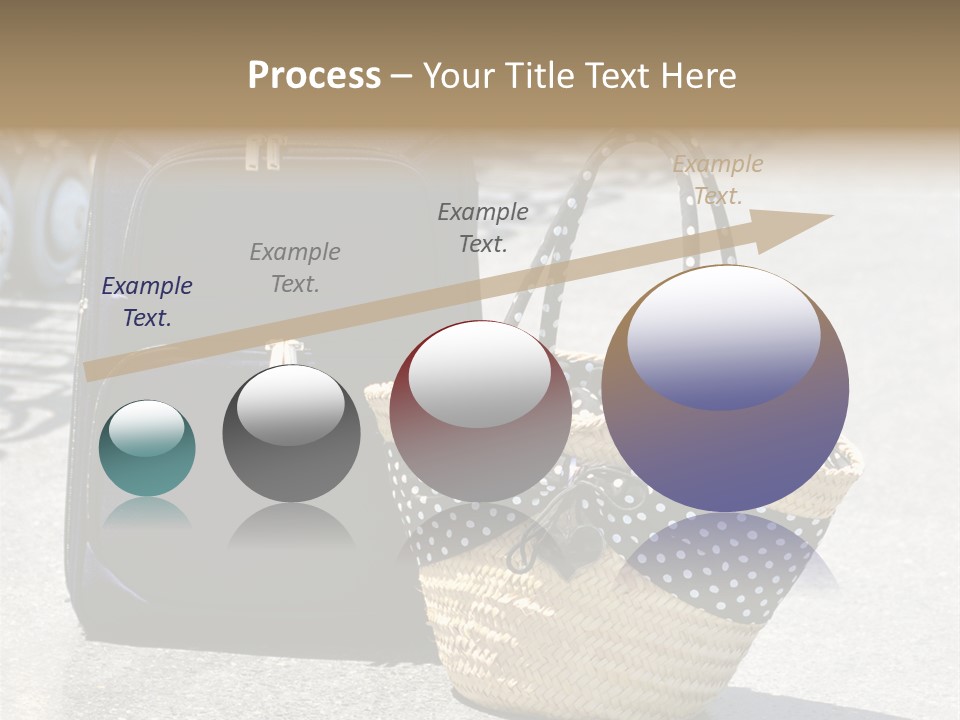 Process – Your Title Text Here

Example Text.

Example Text.

Example Text.

Example Text.